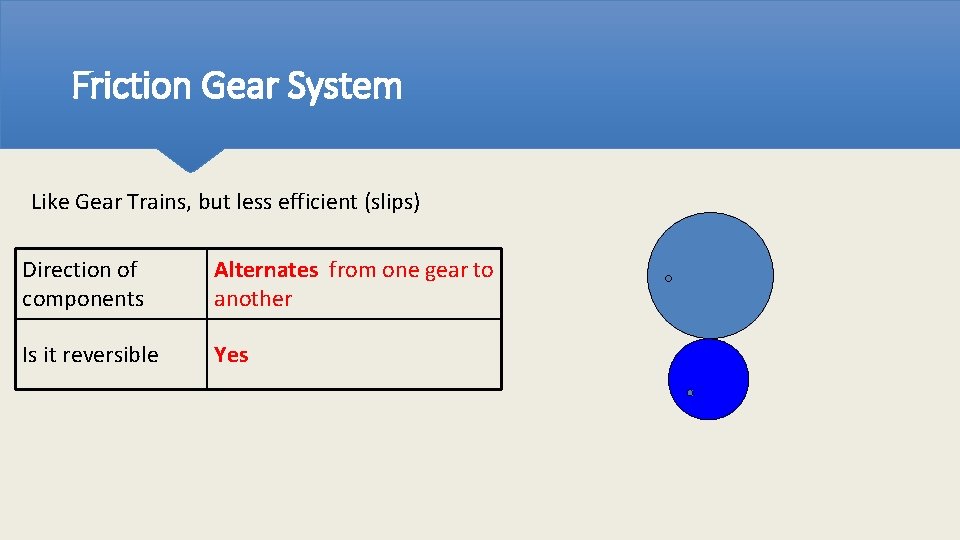 Friction Gear System

Like Gear Trains, but less efficient (slips)

| Direction of components | Alternates from one gear to another |
|---|---|
| Is it reversible | Yes |